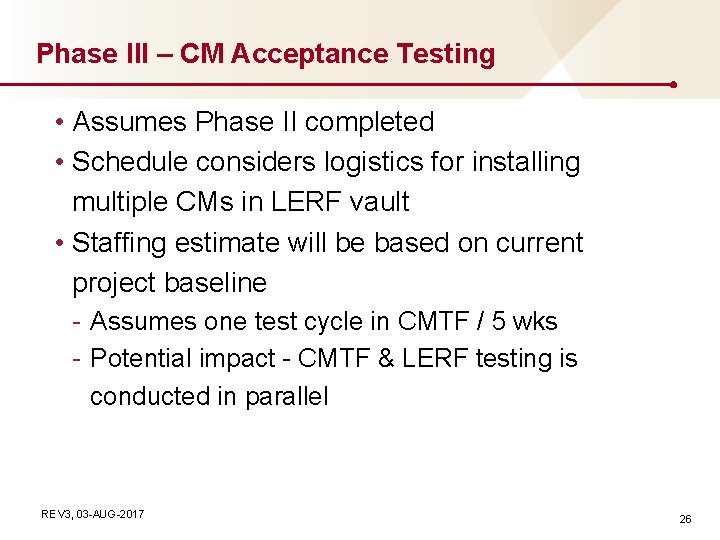 Phase III – CM Acceptance Testing

• Assumes Phase II completed
• Schedule considers logistics for installing multiple CMs in LERF vault
• Staffing estimate will be based on current project baseline
- Assumes one test cycle in CMTF / 5 wks
- Potential impact - CMTF & LERF testing is conducted in parallel

REV3, 03-AUG-2017

26